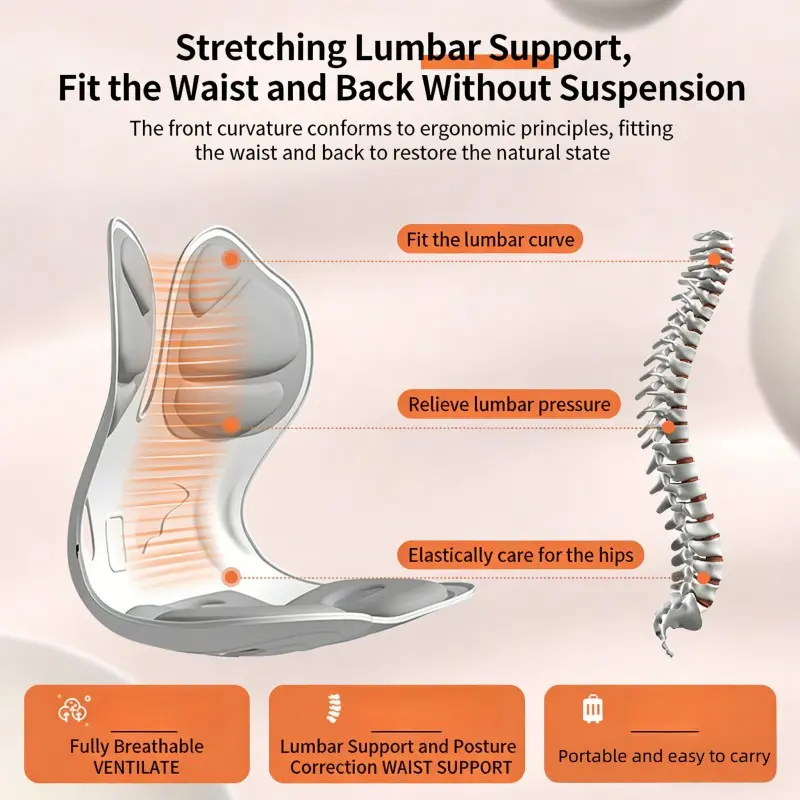 Stretching Lumbar Support,
Fit the Waist and Back Without Suspension

The front curvature conforms to ergonomic principles, fitting the waist and back to restore the natural state

Fit the lumbar curve

Relieve lumbar pressure

Elastically care for the hips

Fully Breathable
VENTILATE

Lumbar Support and Posture
Correction WAIST SUPPORT

Portable and easy to carry